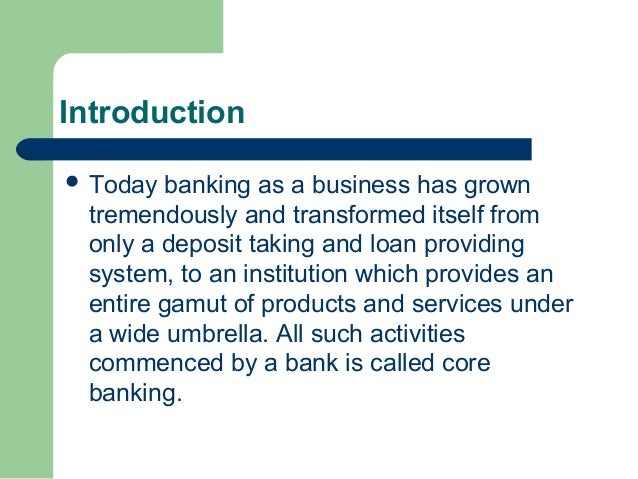 Introduction

• Today banking as a business has grown tremendously and transformed itself from only a deposit taking and loan providing system, to an institution which provides an entire gamut of products and services under a wide umbrella. All such activities commenced by a bank is called core banking.